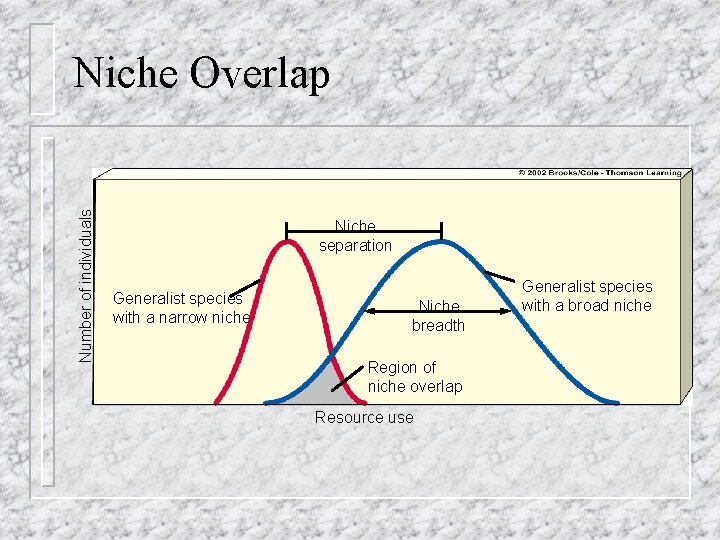 Niche Overlap

© 2002 Brooks/Cole - Thomson Learning

Number of individuals

Niche separation

Generalist species with a narrow niche

Generalist species with a broad niche

Niche breadth

Region of niche overlap

Resource use